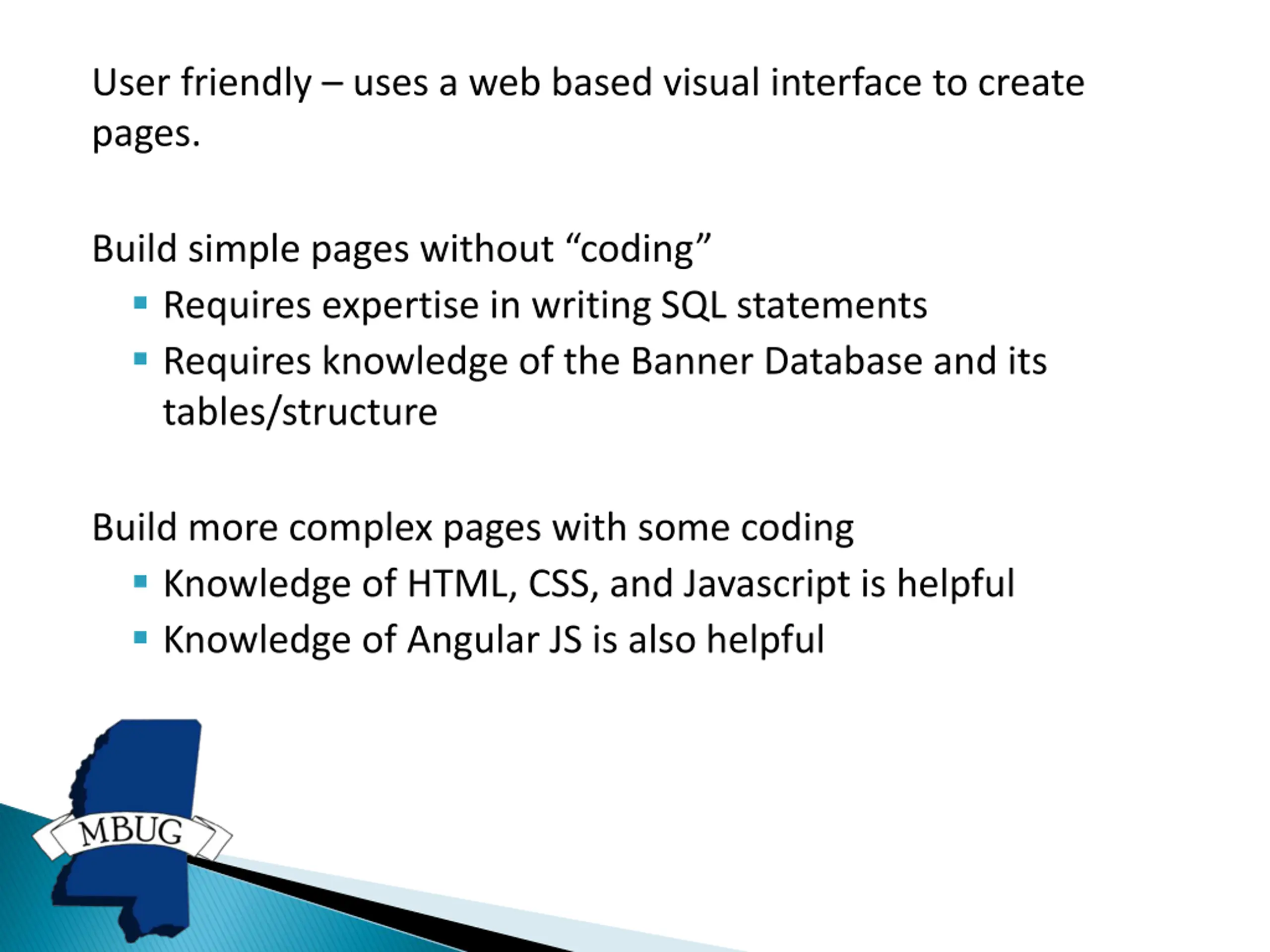 User friendly – uses a web based visual interface to create pages.

Build simple pages without “coding”

- Requires expertise in writing SQL statements
- Requires knowledge of the Banner Database and its tables/structure

Build more complex pages with some coding

- Knowledge of HTML, CSS, and Javascript is helpful
- Knowledge of Angular JS is also helpful

MBUG